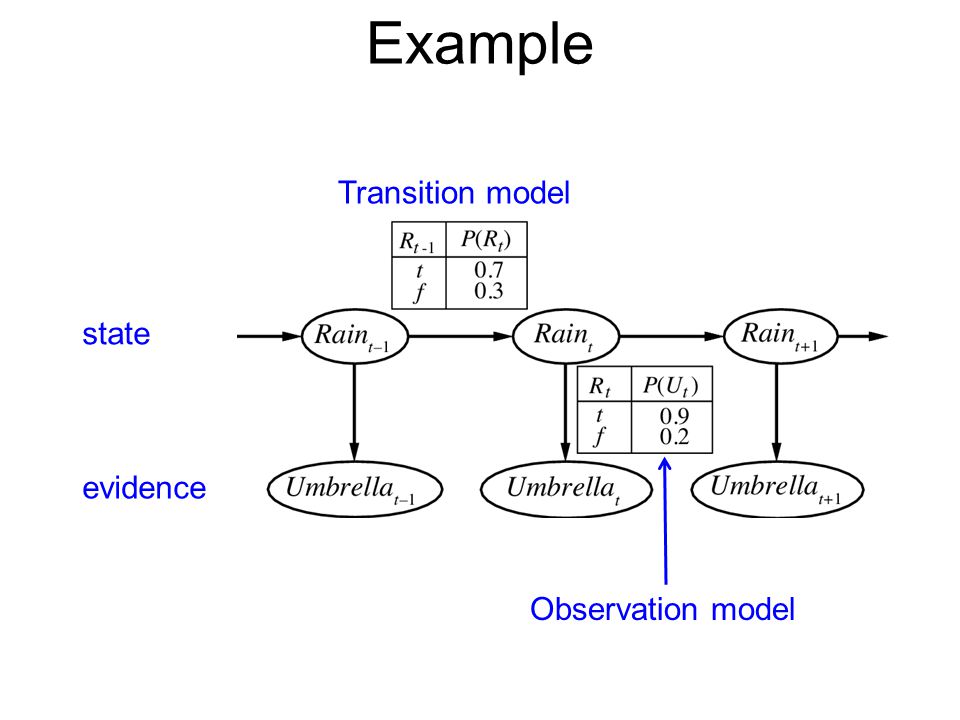 Example

Transition model

| $R_{t-1}$ | $P(R_t)$ |
|---|---|
| $t$ | 0.7 |
| $f$ | 0.3 |

state

$Rain_{t-1}$

$Rain_t$

$Rain_{t+1}$

| $R_t$ | $P(U_t)$ |
|---|---|
| $t$ | 0.9 |
| $f$ | 0.2 |

evidence

$Umbrella_{t-1}$

$Umbrella_t$

$Umbrella_{t+1}$

Observation model